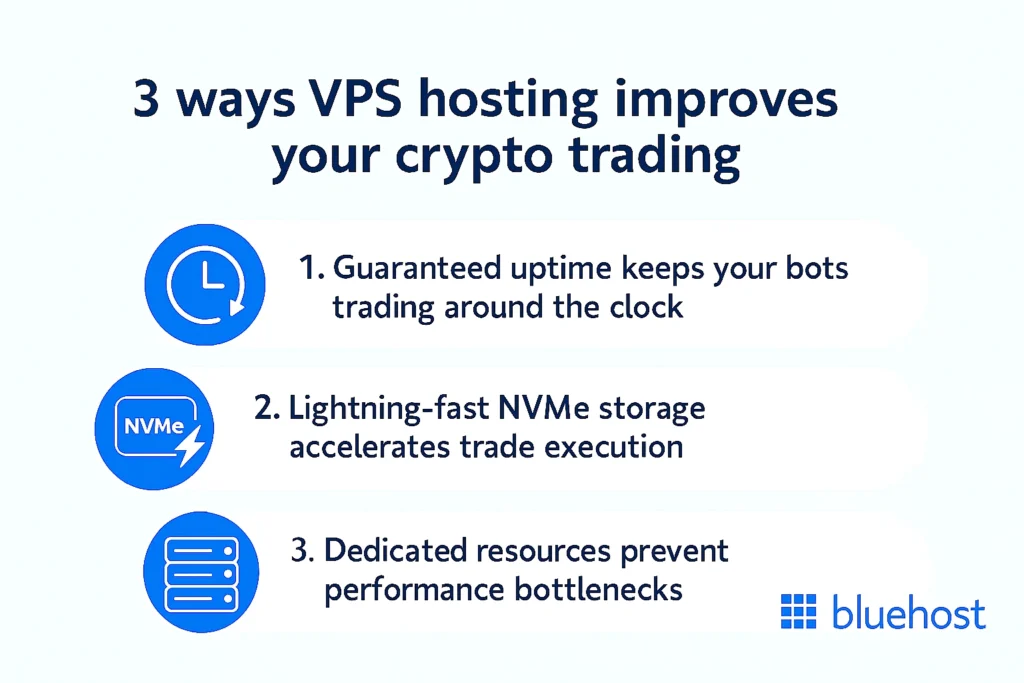 3 ways VPS hosting improves your crypto trading

1. Guaranteed uptime keeps your bots trading around the clock

NVMe

2. Lightning-fast NVMe storage accelerates trade execution

3. Dedicated resources prevent performance bottlenecks

bluehost